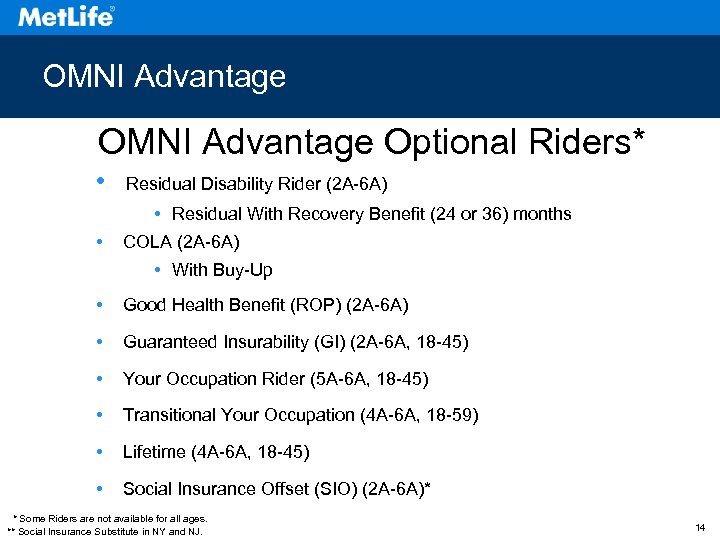 MetLife®

OMNI Advantage

OMNI Advantage Optional Riders*

• Residual Disability Rider (2A-6A)
  • Residual With Recovery Benefit (24 or 36) months
• COLA (2A-6A)
  • With Buy-Up
• Good Health Benefit (ROP) (2A-6A)
• Guaranteed Insurability (GI) (2A-6A, 18-45)
• Your Occupation Rider (5A-6A, 18-45)
• Transitional Your Occupation (4A-6A, 18-59)
• Lifetime (4A-6A, 18-45)
• Social Insurance Offset (SIO) (2A-6A)*

* Some Riders are not available for all ages.
** Social Insurance Substitute in NY and NJ.

14